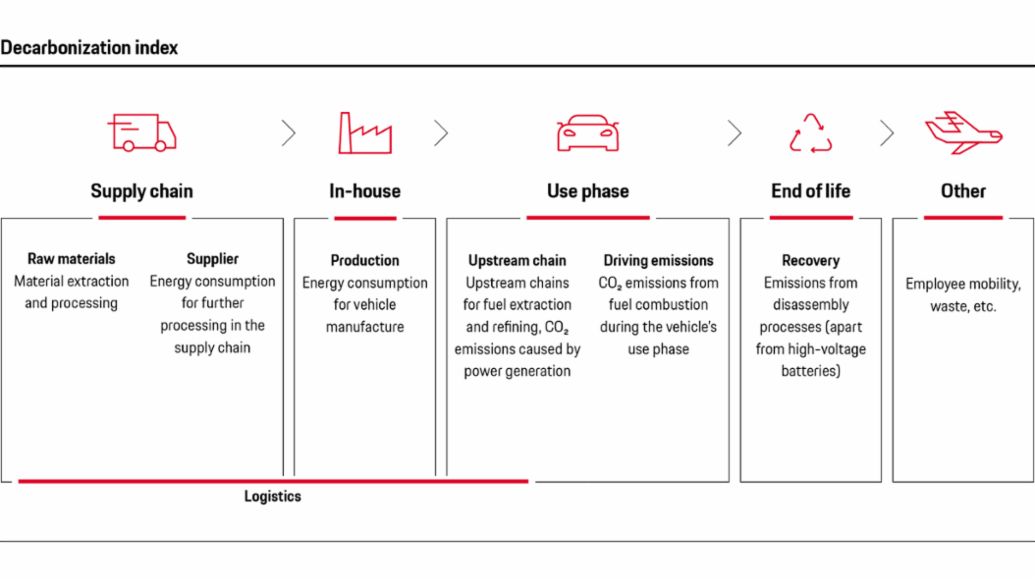 Decarbonization index

Supply chain

Raw materials
Material extraction and processing

Supplier
Energy consumption for further processing in the supply chain

In-house

Production
Energy consumption for vehicle manufacture

Use phase

Upstream chain
Upstream chains for fuel extraction and refining, $CO_2$ emissions caused by power generation

Driving emissions
$CO_2$ emissions from fuel combustion during the vehicle's use phase

End of life

Recovery
Emissions from disassembly processes (apart from high-voltage batteries)

Other

Employee mobility, waste, etc.

Logistics